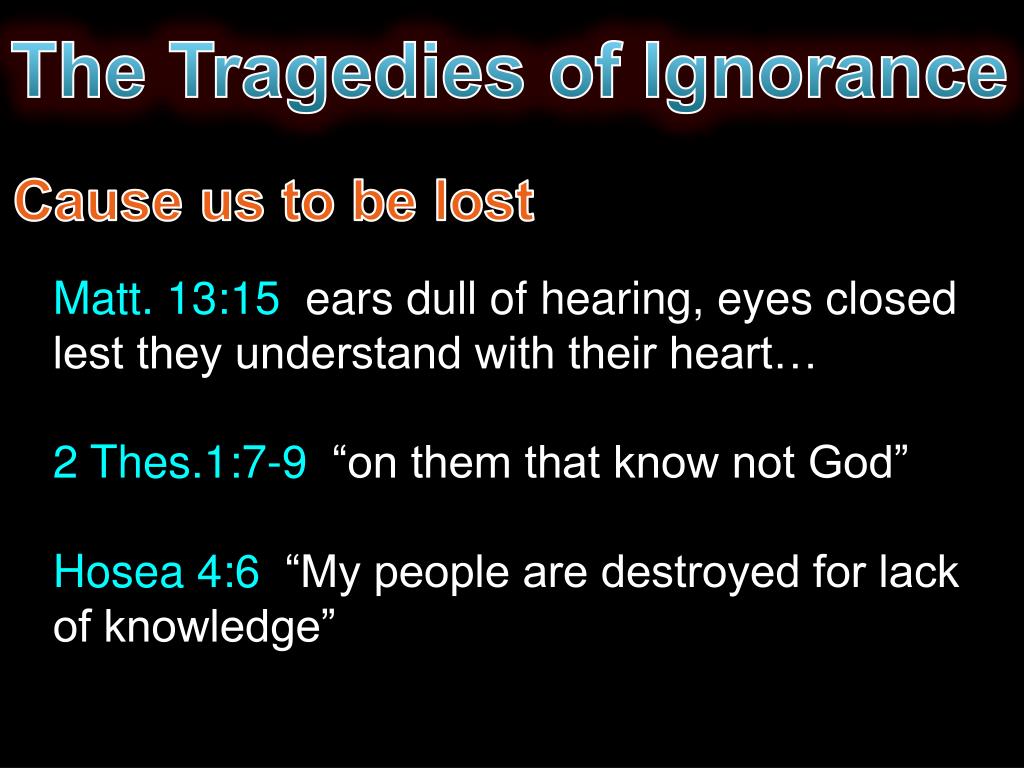 The Tragedies of Ignorance

Cause us to be lost

Matt. 13:15 ears dull of hearing, eyes closed lest they understand with their heart…

2 Thes.1:7-9 “on them that know not God”

Hosea 4:6 “My people are destroyed for lack of knowledge”